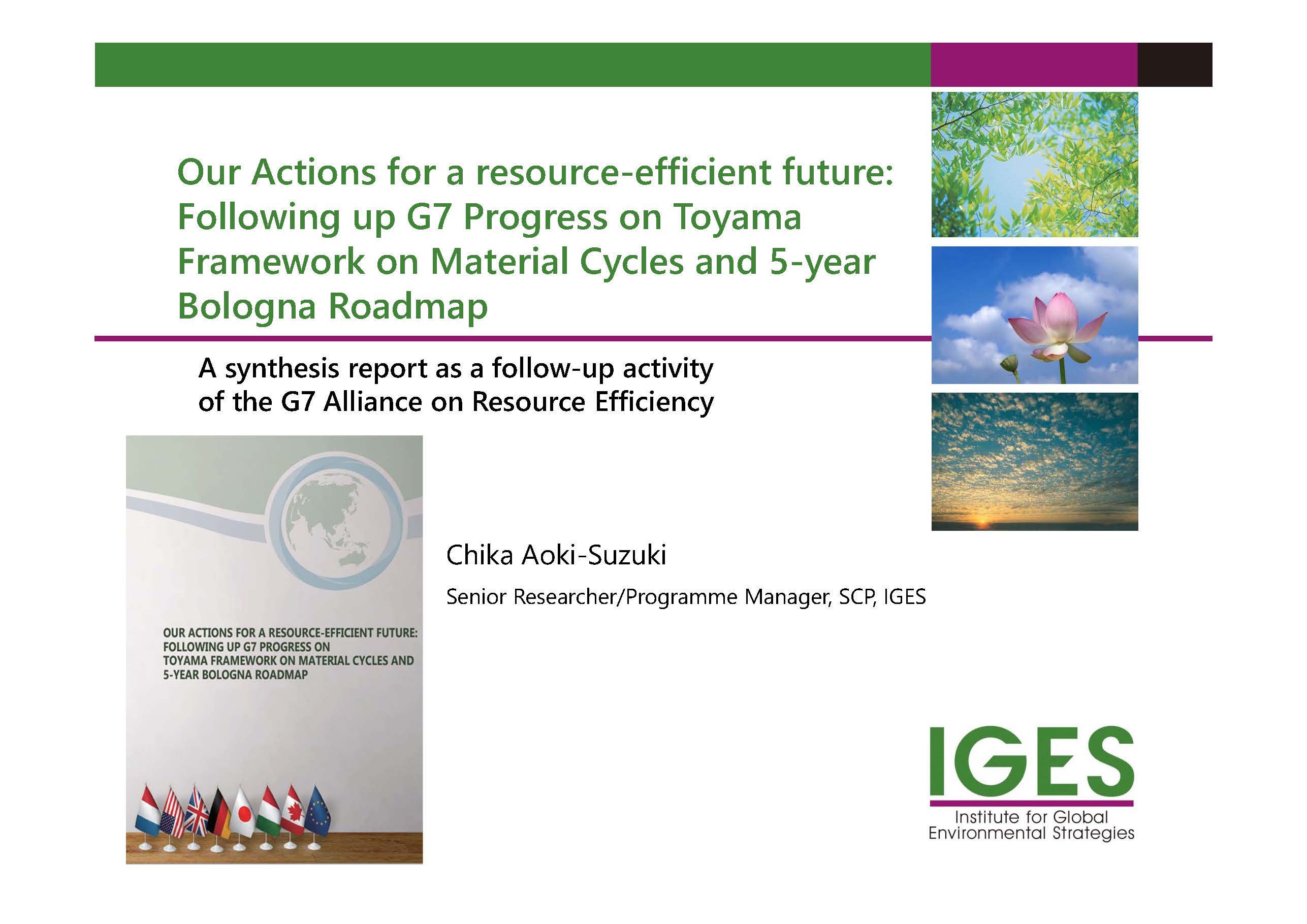 Our Actions for a resource-efficient future: Following up G7 Progress on Toyama Framework on Material Cycles and 5-year Bologna Roadmap

A synthesis report as a follow-up activity of the G7 Alliance on Resource Efficiency

OUR ACTIONS FOR A RESOURCE-EFFICIENT FUTURE: FOLLOWING UP G7 PROGRESS ON TOYAMA FRAMEWORK ON MATERIAL CYCLES AND 5-YEAR BOLOGNA ROADMAP

Chika Aoki-Suzuki

Senior Researcher/Programme Manager, SCP, IGES

IGES
Institute for Global Environmental Strategies